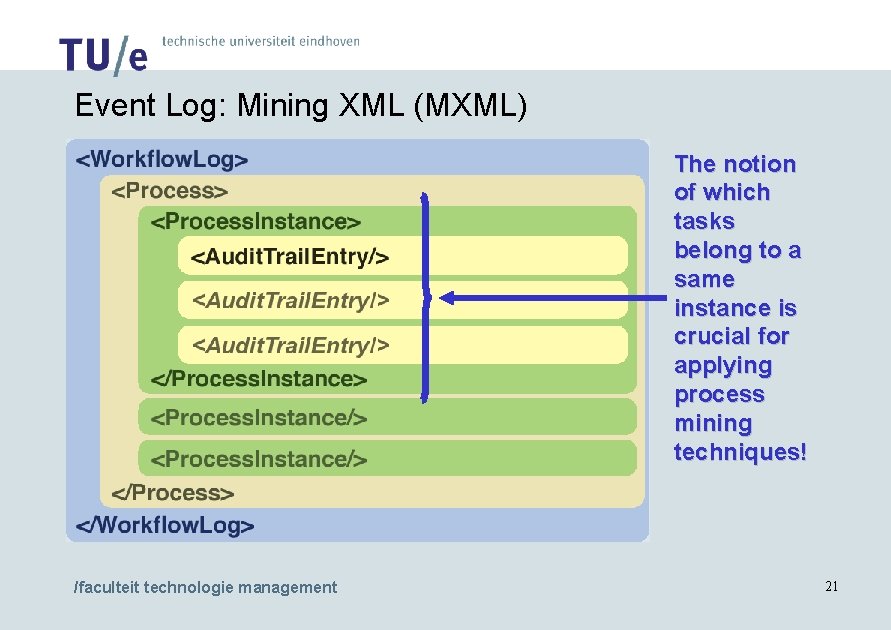 TU/e technische universiteit eindhoven

Event Log: Mining XML (MXML)

<WorkflowLog>
<Process>
<ProcessInstance>
<AuditTrailEntry/>
<AuditTrailEntry/>
<AuditTrailEntry/>
</ProcessInstance>
<ProcessInstance/>
<ProcessInstance/>
</Process>
</WorkflowLog>

The notion of which tasks belong to a same instance is crucial for applying process mining techniques!

/faculteit technologie management

21